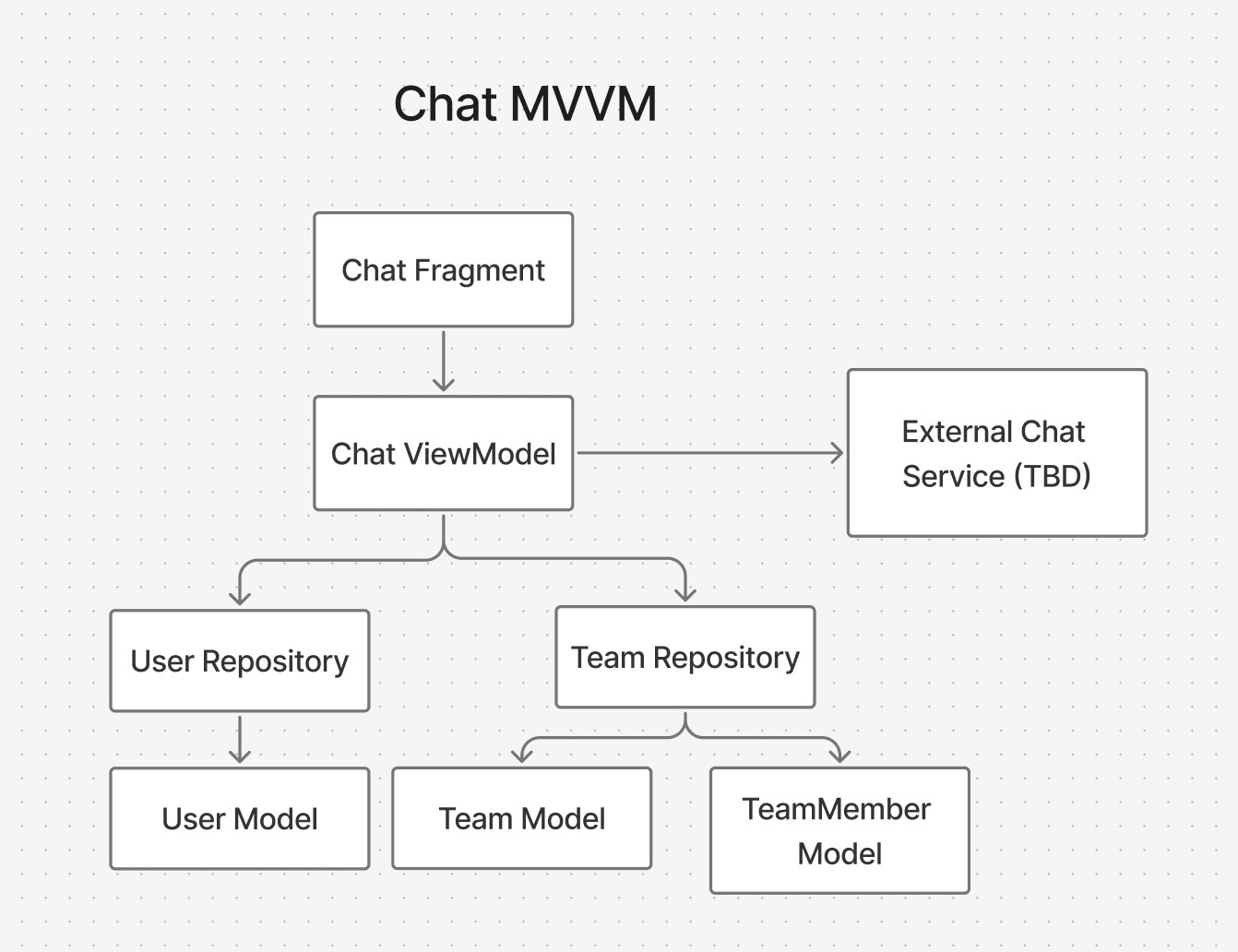 Chat MVVM

Chat Fragment

Chat ViewModel

External Chat Service (TBD)

User Repository

Team Repository

User Model

Team Model

TeamMember Model